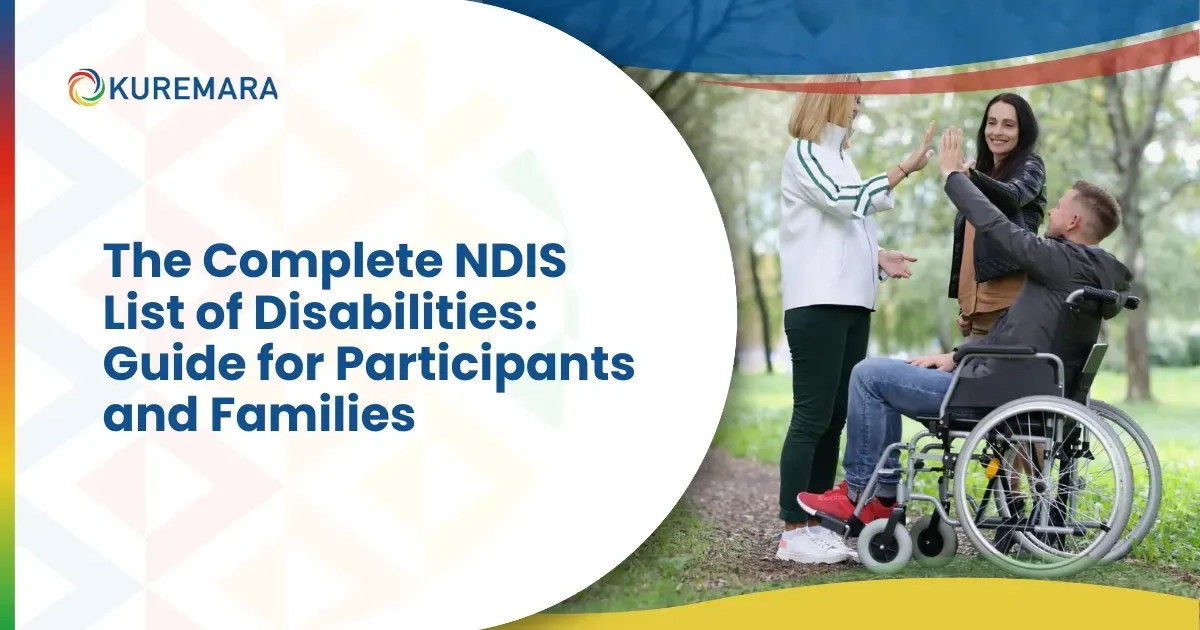 KUREMARA

The Complete NDIS List of Disabilities: Guide for Participants and Families